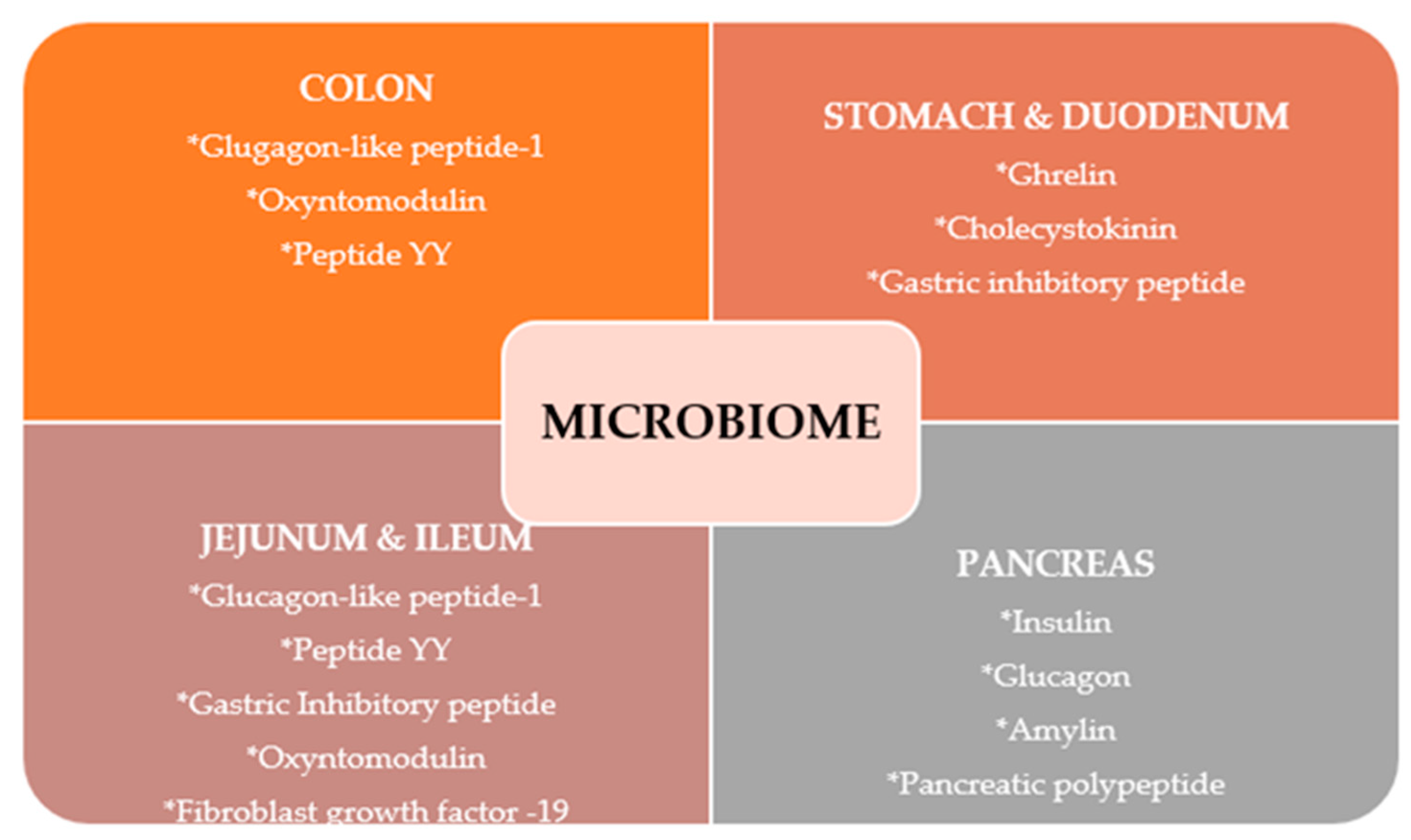 COLON
*Glugagon-like peptide-1
*Oxyntomodulin
*Peptide YY

STOMACH & DUODENUM
*Ghrelin
*Cholecystokinin
*Gastric inhibitory peptide

MICROBIOME

JEJUNUM & ILEUM
*Glucagon-like peptide-1
*Peptide YY
*Gastric Inhibitory peptide
*Oxyntomodulin
*Fibroblast growth factor -19

PANCREAS
*Insulin
*Glucagon
*Amylin
*Pancreatic polypeptide